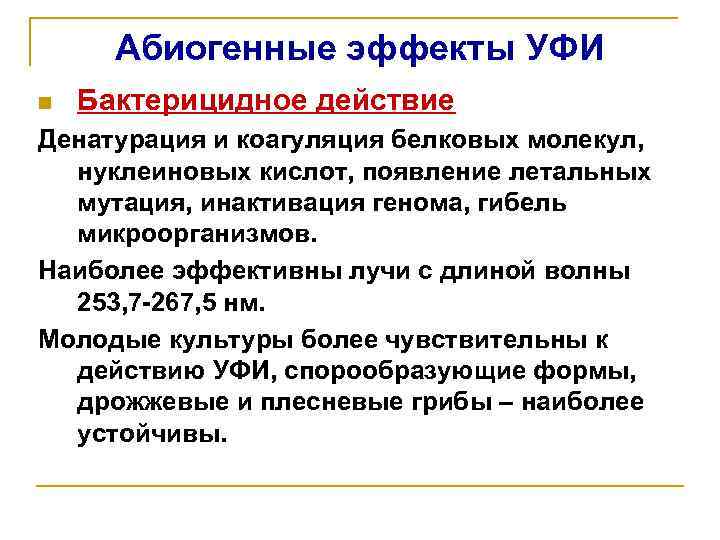 Абиогенные эффекты УФИ

Бактерицидное действие

Денатурация и коагуляция белковых молекул, нуклеиновых кислот, появление летальных мутация, инактивация генома, гибель микроорганизмов.

Наиболее эффективны лучи с длиной волны 253,7-267,5 нм.

Молодые культуры более чувствительны к действию УФИ, спорообразующие формы, дрожжевые и плесневые грибы – наиболее устойчивы.